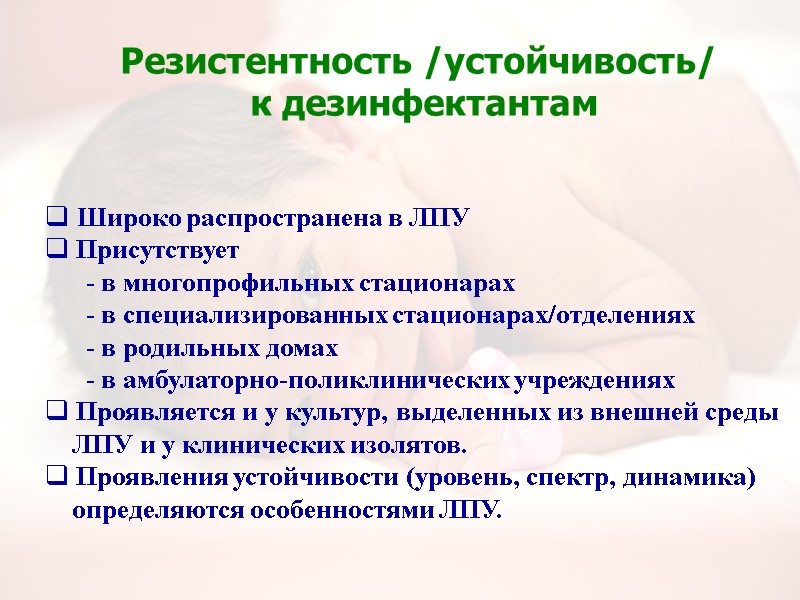 Резистентность /устойчивость/ к дезинфектантам

❑ Широко распространена в ЛПУ
❑ Присутствует
- в многопрофильных стационарах
- в специализированных стационарах/отделениях
- в родильных домах
- в амбулаторно-поликлинических учреждениях
❑ Проявляется и у культур, выделенных из внешней среды ЛПУ и у клинических изолятов.
❑ Проявления устойчивости (уровень, спектр, динамика) определяются особенностями ЛПУ.